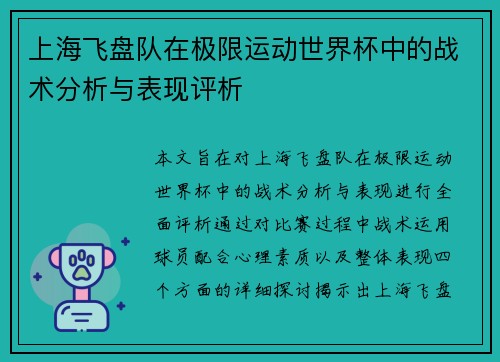 上海飞盘队在极限运动世界杯中的战术分析与表现评析

本文旨在对上海飞盘队在极限运动世界杯中的战术分析与表现进行全面评析通过对比赛过程中战术运用球员配合心理素质以及整体表现四个方面的详细探讨揭示出上海飞盘